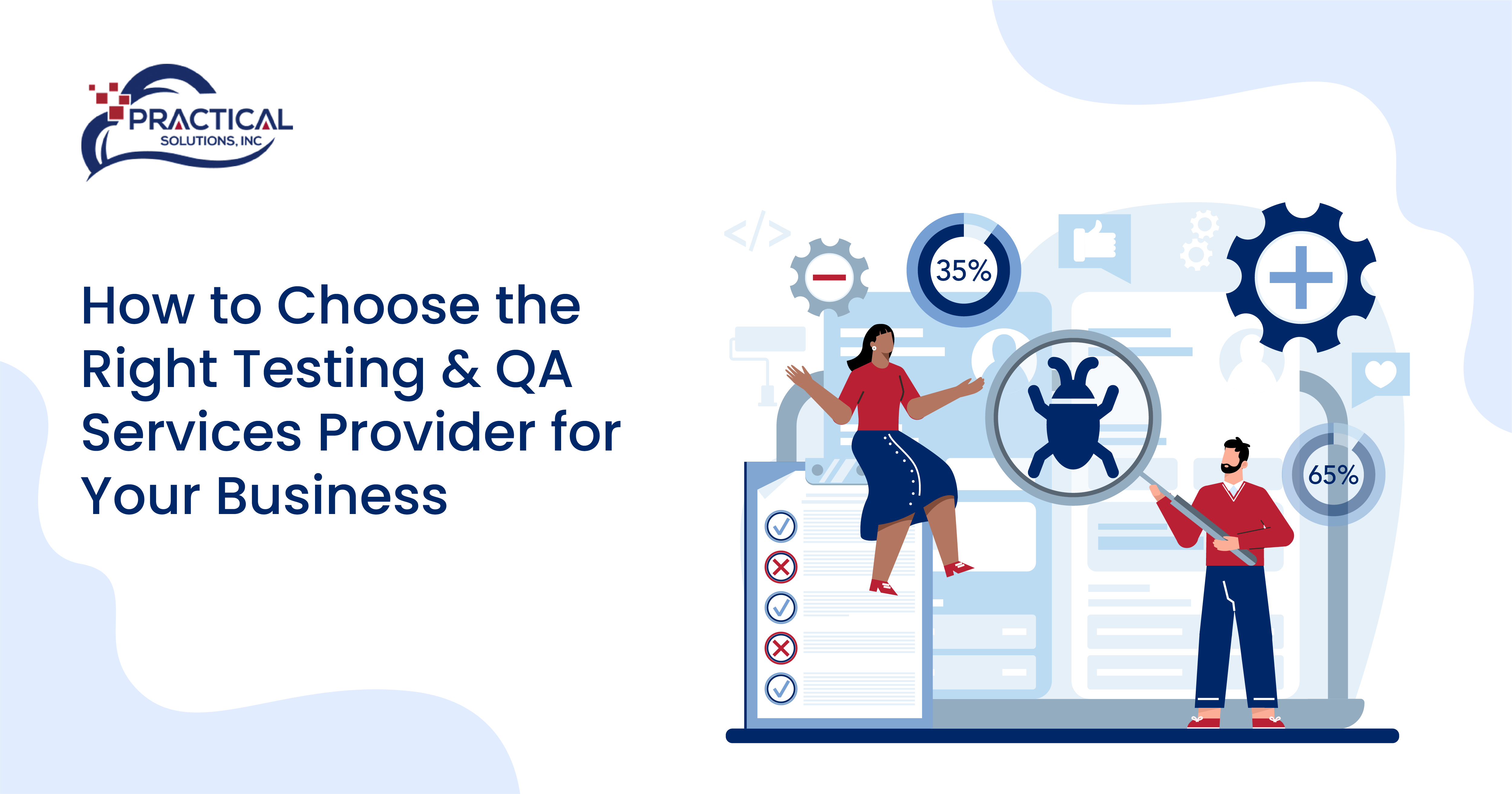 PRACTICAL
SOLUTIONS, INC

How to Choose the Right Testing & QA Services Provider for Your Business

</>

35%

65%